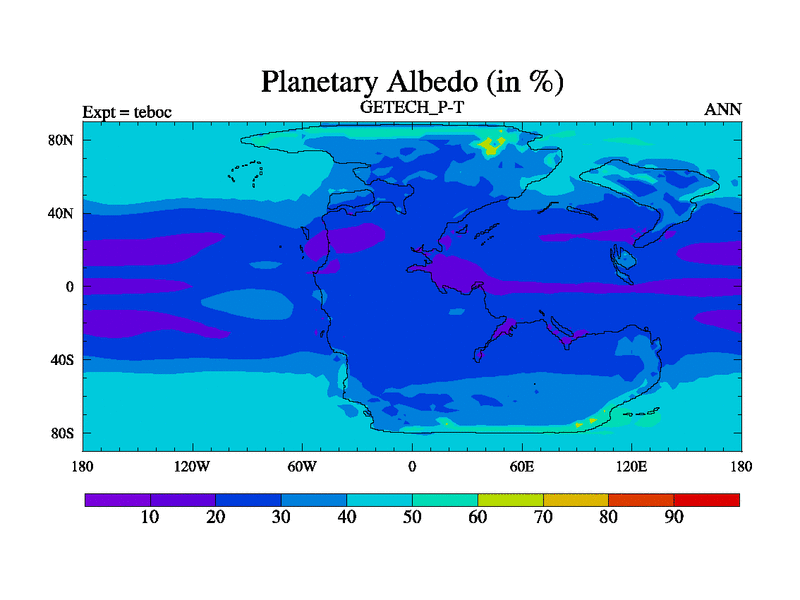 Planetary Albedo (in %)

Expt = teboc
GETECH_P-T
ANN

80N
40N
0
40S
80S

180
120W
60W
0
60E
120E
180

10
20
30
40
50
60
70
80
90